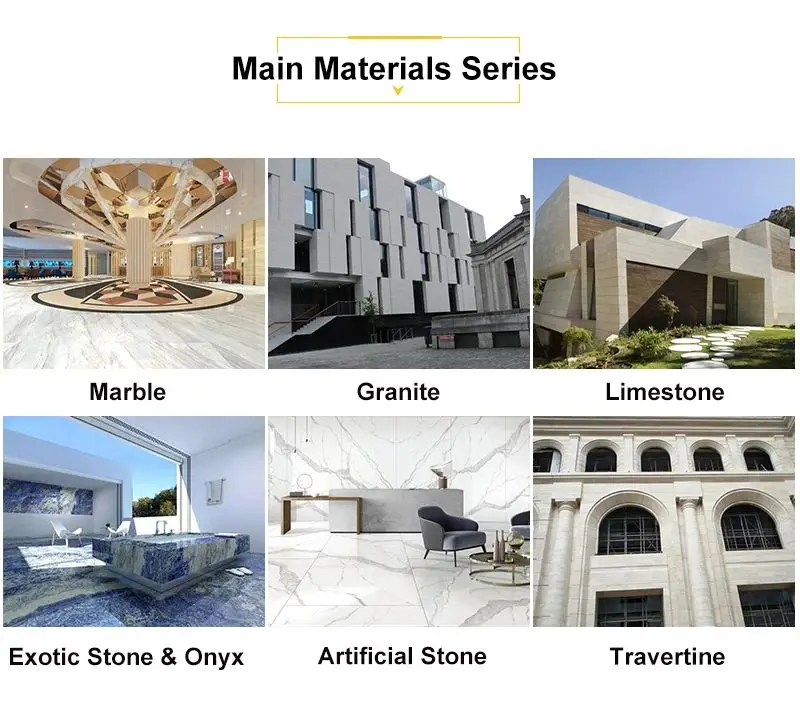 Main Materials Series

Marble

Granite

Limestone

Exotic Stone & Onyx

Artificial Stone

Travertine